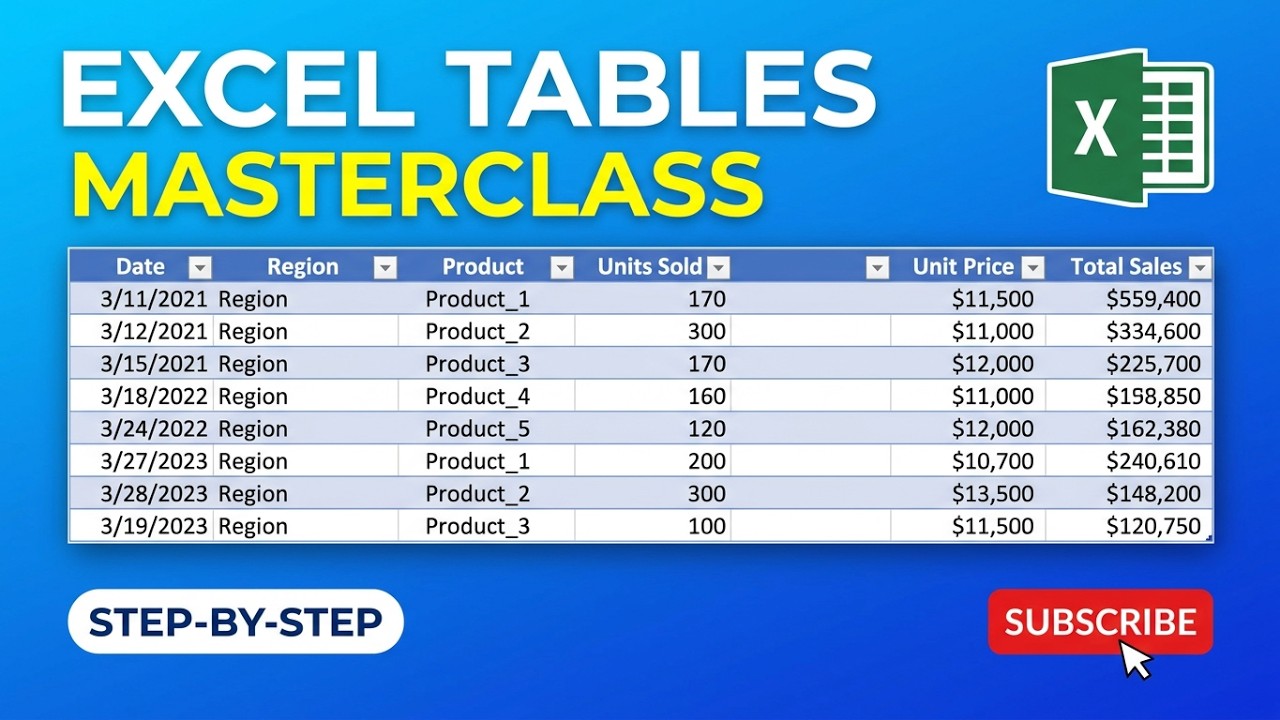 EXCEL TABLES
MASTERCLASS

X

| Date | Region | Product | Units Sold | | Unit Price | Total Sales |
|---|---|---|---|---|---|---|
| 3/11/2021 | Region | Product_1 | 170 | | \$11,500 | \$559,400 |
| 3/12/2021 | Region | Product_2 | 300 | | \$11,000 | \$334,600 |
| 3/15/2021 | Region | Product_3 | 170 | | \$12,000 | \$225,700 |
| 3/18/2022 | Region | Product_4 | 160 | | \$11,000 | \$158,850 |
| 3/24/2022 | Region | Product_5 | 120 | | \$12,000 | \$162,380 |
| 3/27/2023 | Region | Product_1 | 200 | | \$10,700 | \$240,610 |
| 3/28/2023 | Region | Product_2 | 300 | | \$13,500 | \$148,200 |
| 3/19/2023 | Region | Product_3 | 100 | | \$11,500 | \$120,750 |

STEP-BY-STEP

SUBSCRIBE